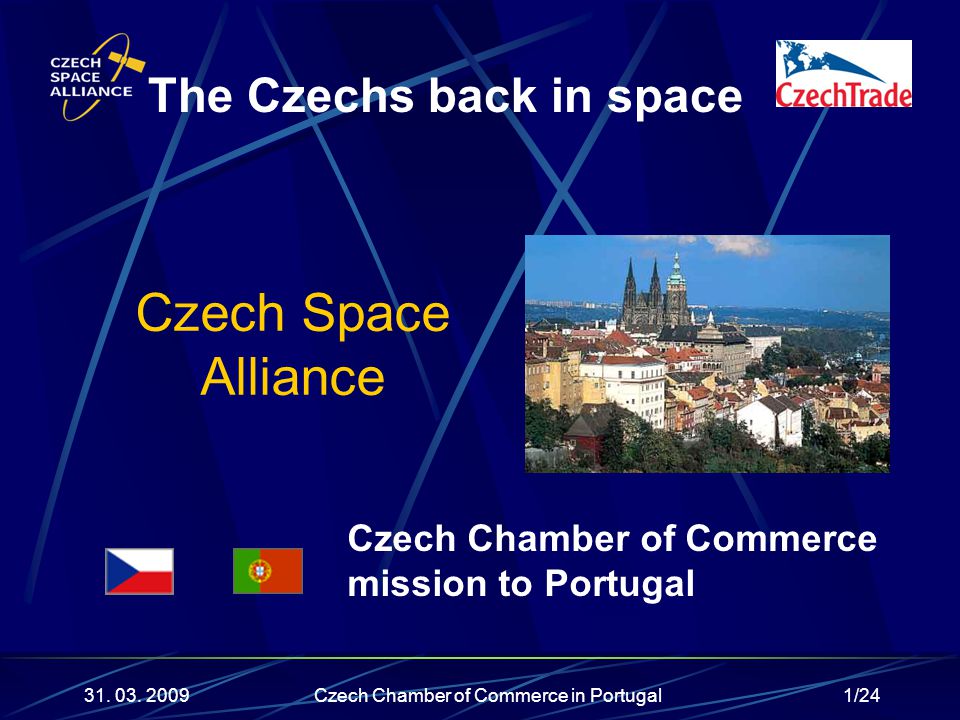 CZECH SPACE ALLIANCE

The Czechs back in space

CzechTrade

Czech Space Alliance

Czech Chamber of Commerce mission to Portugal

31. 03. 2009 Czech Chamber of Commerce in Portugal 1/24